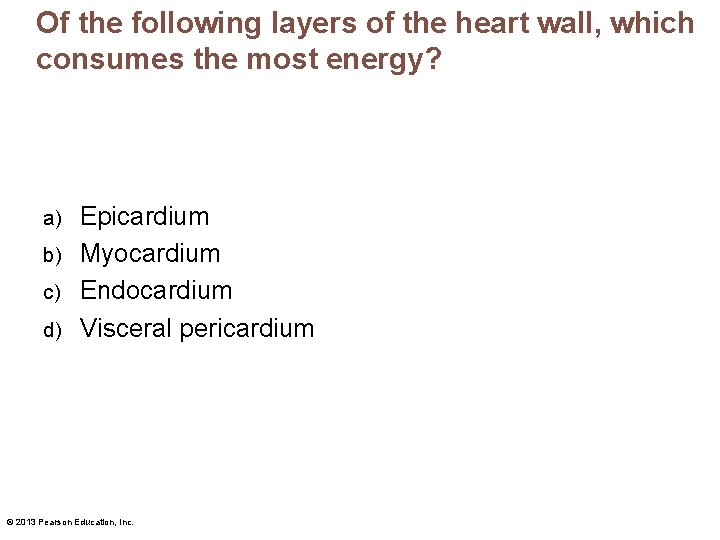 Of the following layers of the heart wall, which consumes the most energy?

a) Epicardium
b) Myocardium
c) Endocardium
d) Visceral pericardium

© 2013 Pearson Education, Inc.